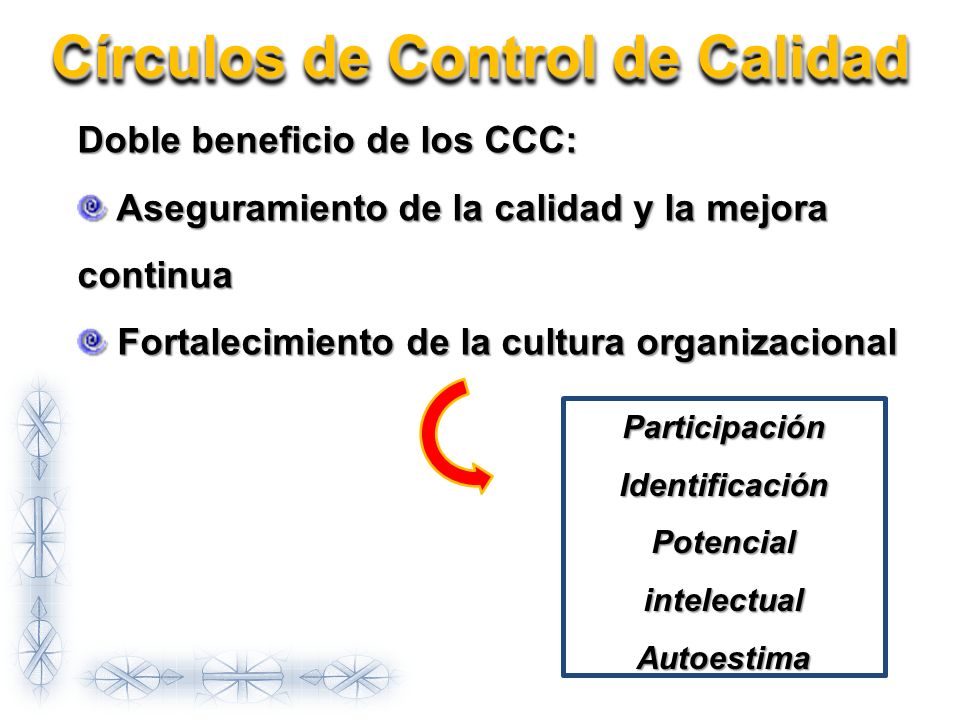 Círculos de Control de Calidad

Doble beneficio de los CCC:

Aseguramiento de la calidad y la mejora continua

Fortalecimiento de la cultura organizacional

Participación
Identificación
Potencial intelectual
Autoestima